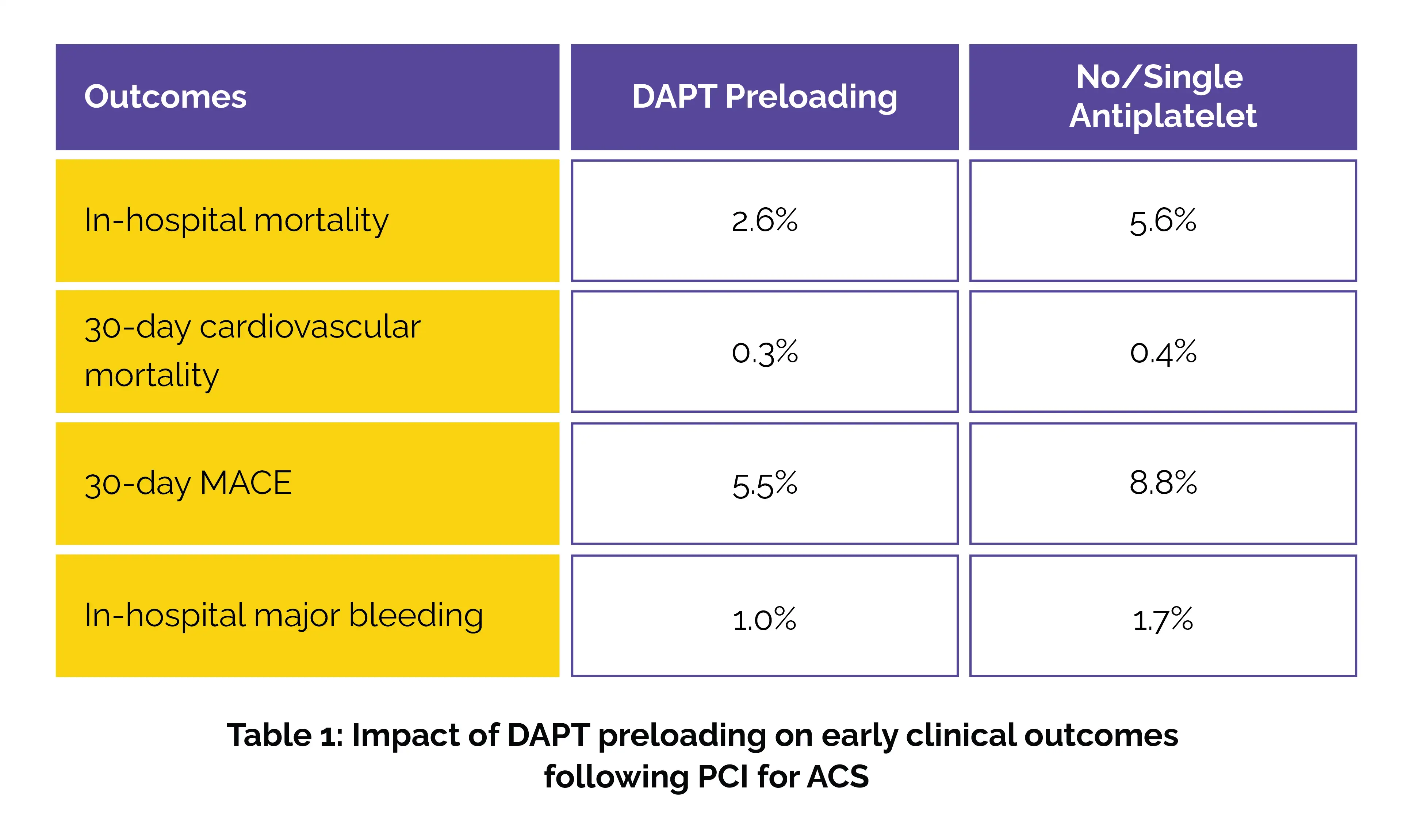 | Outcomes | DAPT Preloading | No/Single Antiplatelet |
|---|---|---|
| In-hospital mortality | 2.6% | 5.6% |
| 30-day cardiovascular mortality | 0.3% | 0.4% |
| 30-day MACE | 5.5% | 8.8% |
| In-hospital major bleeding | 1.0% | 1.7% |

Table 1: Impact of DAPT preloading on early clinical outcomes following PCI for ACS